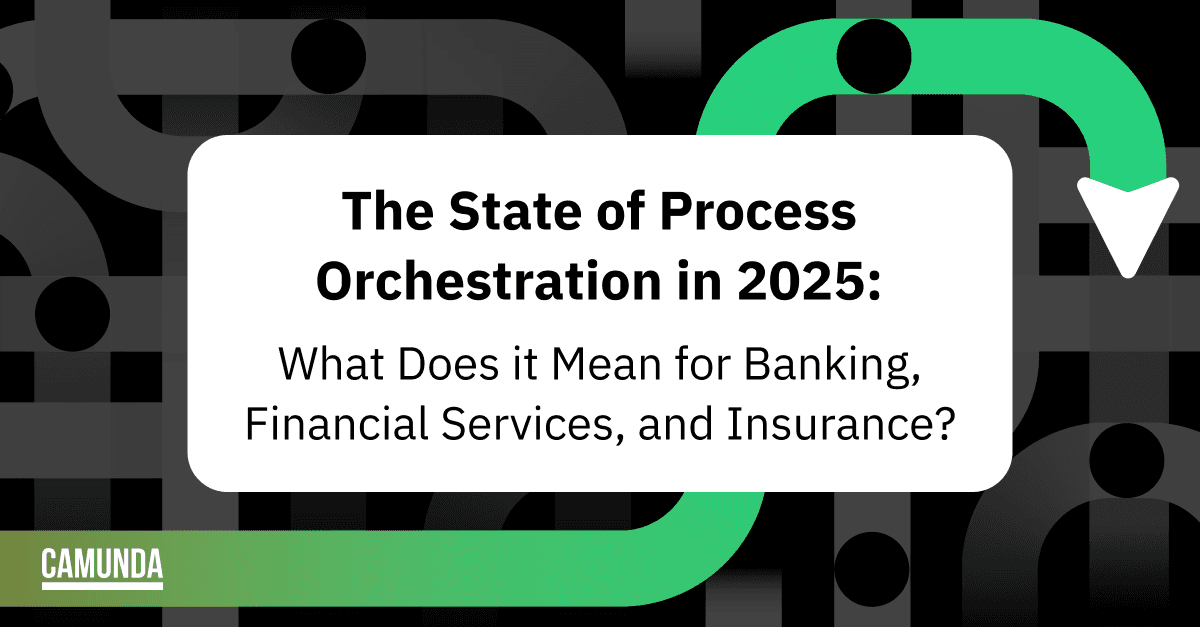 The State of Process Orchestration in 2025:

What Does it Mean for Banking, Financial Services, and Insurance?

CAMUNDA